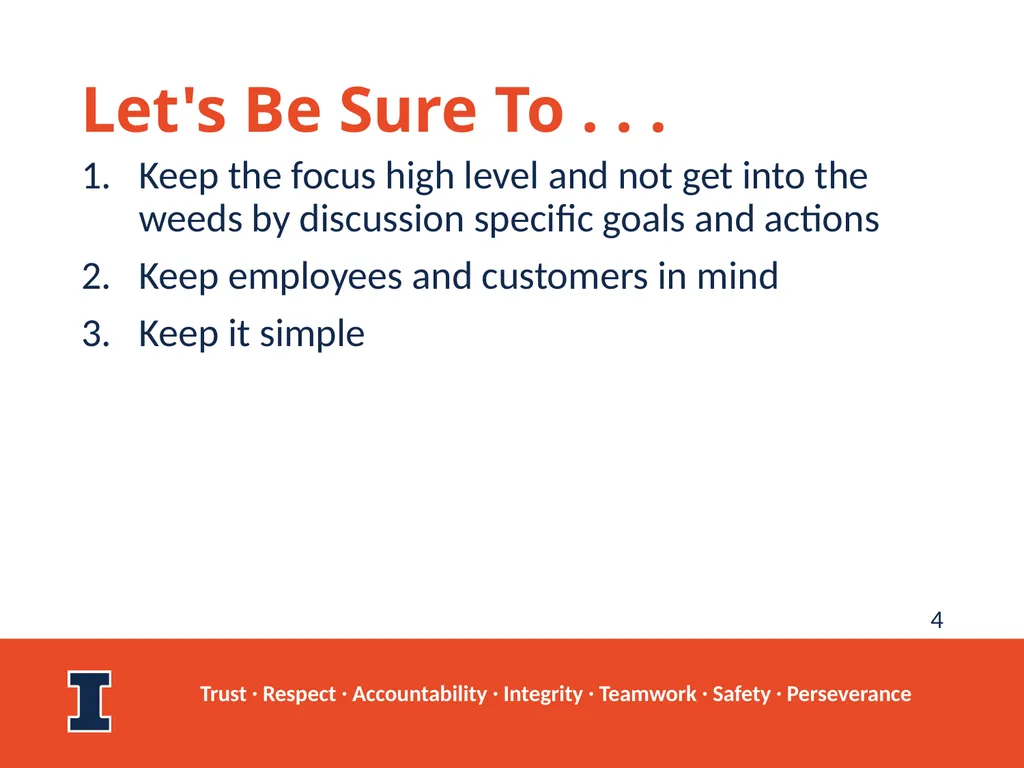 Let's Be Sure To . . .

1. Keep the focus high level and not get into the weeds by discussion specific goals and actions
2. Keep employees and customers in mind
3. Keep it simple

4

I

Trust · Respect · Accountability · Integrity · Teamwork · Safety · Perseverance